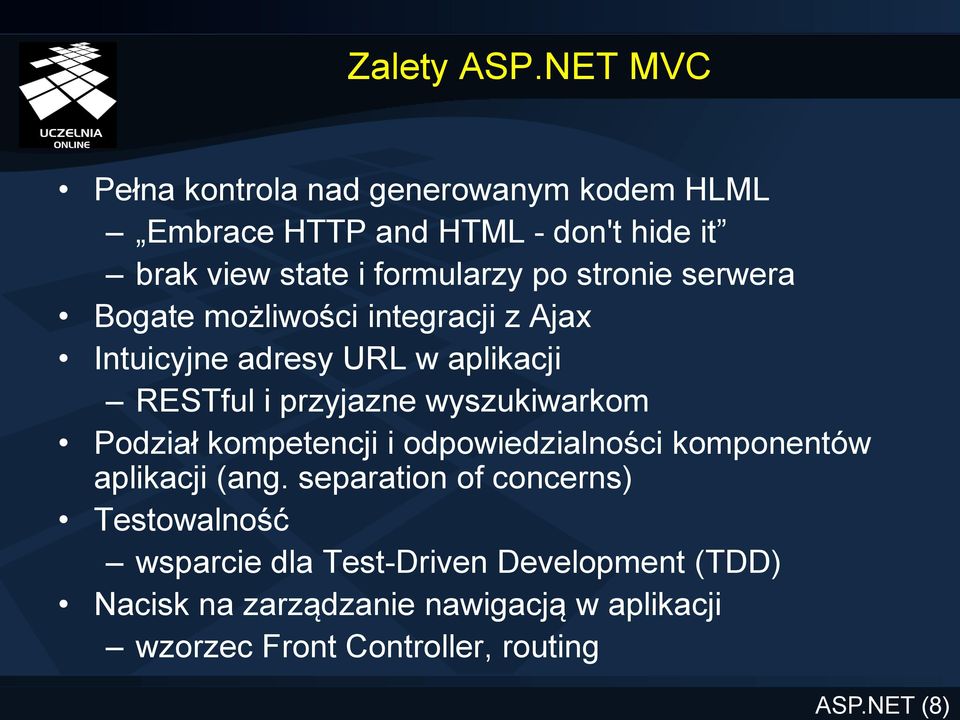 UCZELNIA ONLINE

Zalety ASP.NET MVC

• Pełna kontrola nad generowanym kodem HLML
– „Embrace HTTP and HTML - don't hide it”
– brak view state i formularzy po stronie serwera
• Bogate możliwości integracji z Ajax
• Intuicyjne adresy URL w aplikacji
– RESTful i przyjazne wyszukiwarkom
• Podział kompetencji i odpowiedzialności komponentów aplikacji (ang. separation of concerns)
• Testowalność
– wsparcie dla Test-Driven Development (TDD)
• Nacisk na zarządzanie nawigacją w aplikacji
– wzorzec Front Controller, routing

ASP.NET (8)